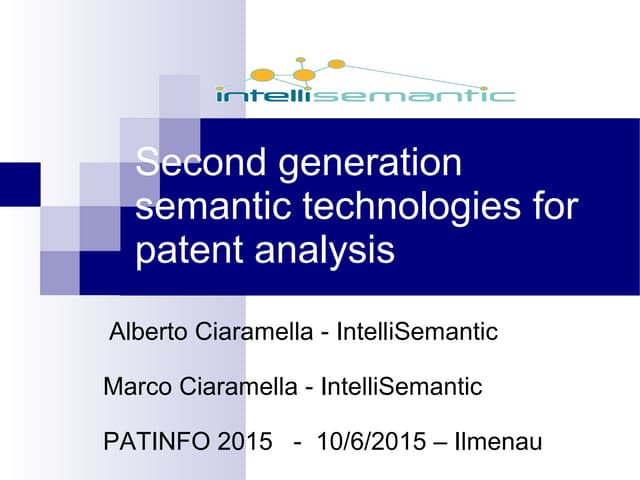 intellisemantic

Second generation semantic technologies for patent analysis

Alberto Ciaramella - IntelliSemantic

Marco Ciaramella - IntelliSemantic

PATINFO 2015 - 10/6/2015 – Ilmenau